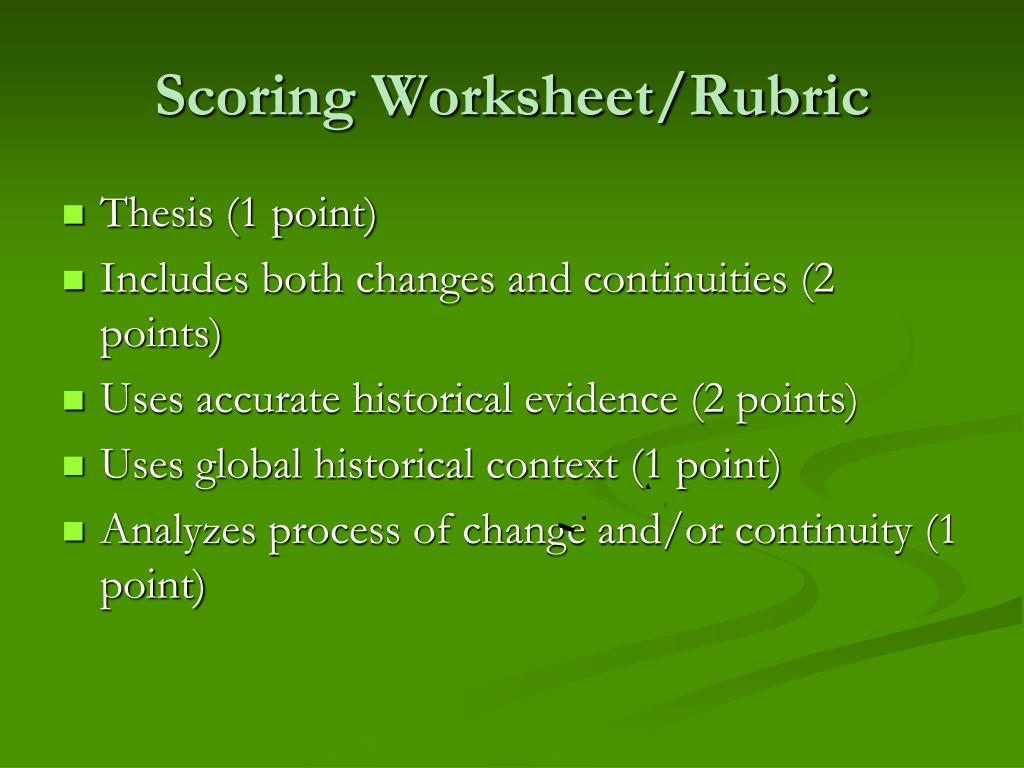 Scoring Worksheet/Rubric

- Thesis (1 point)
- Includes both changes and continuities (2 points)
- Uses accurate historical evidence (2 points)
- Uses global historical context (1 point)
- Analyzes process of change and/or continuity (1 point)